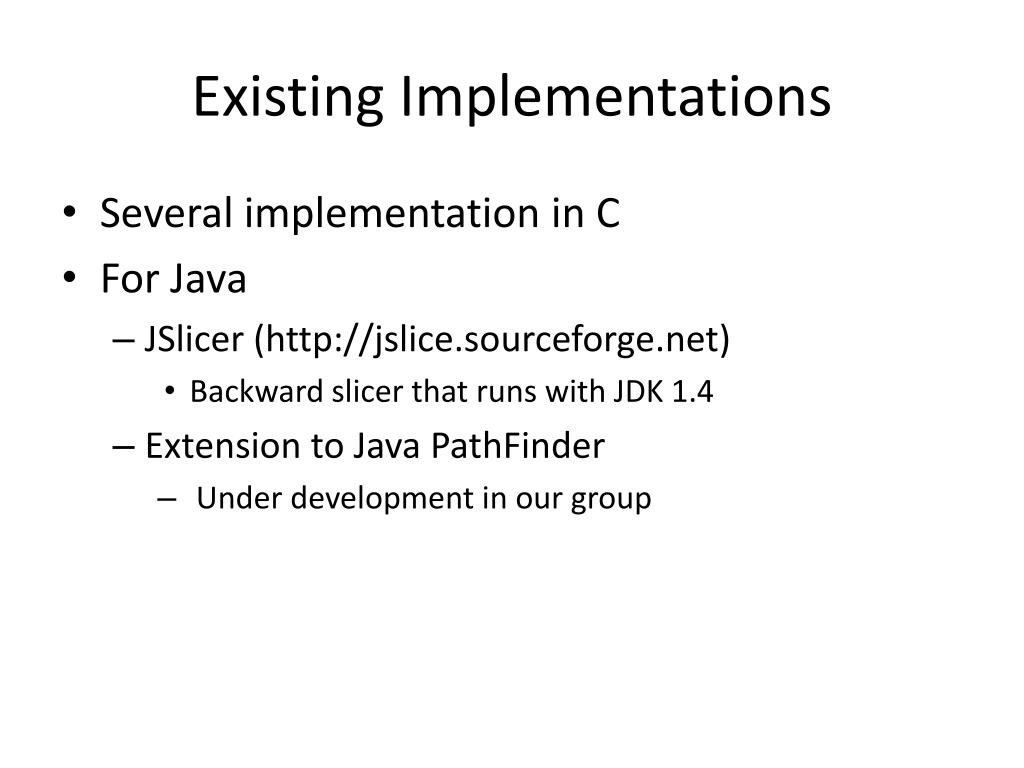 Existing Implementations

• Several implementation in C
• For Java
– JSlicer (http://jslice.sourceforge.net)
• Backward slicer that runs with JDK 1.4
– Extension to Java PathFinder
– Under development in our group